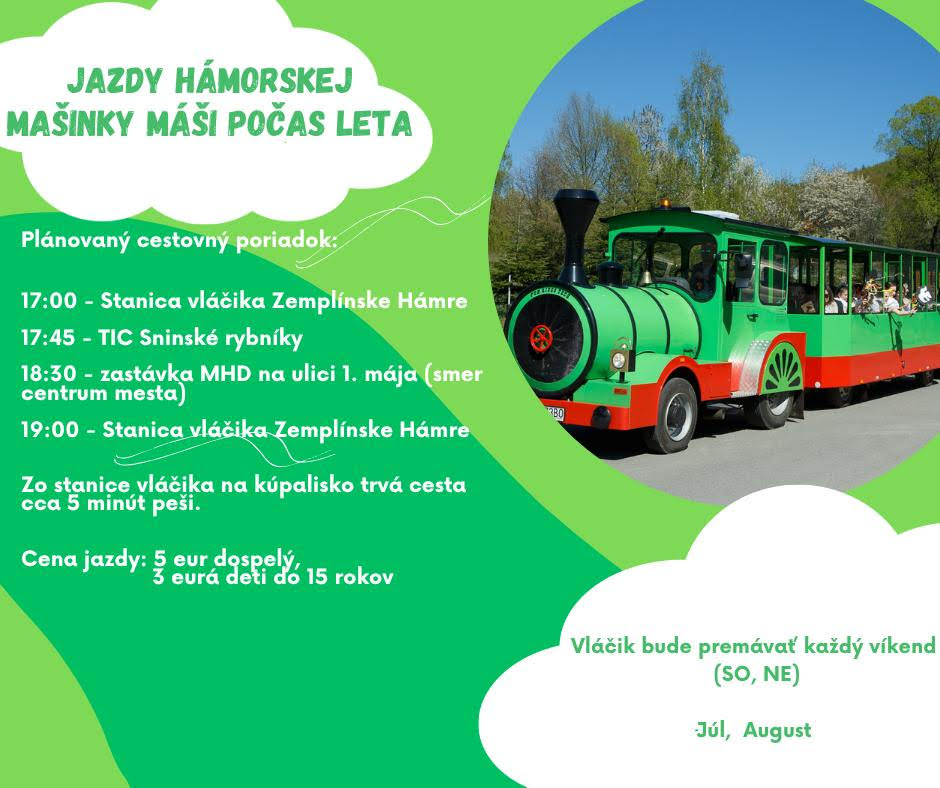 JAZDY HÁMORSKEJ MAŠINKY MÁŠI POČAS LETA

Plánovaný cestovný poriadok:

17:00 - Stanica vláčika Zemplínske Hámre

17:45 - TIC Sninské rybníky

18:30 - zastávka MHD na ulici 1. mája (smer centrum mesta)

19:00 - Stanica vláčika Zemplínske Hámre

Zo stanice vláčika na kúpalisko trvá cesta cca 5 minút peši.

Cena jazdy: 5 eur dospelý,
3 eurá deti do 15 rokov

Vláčik bude premávať každý víkend (SO, NE)

Júl, August